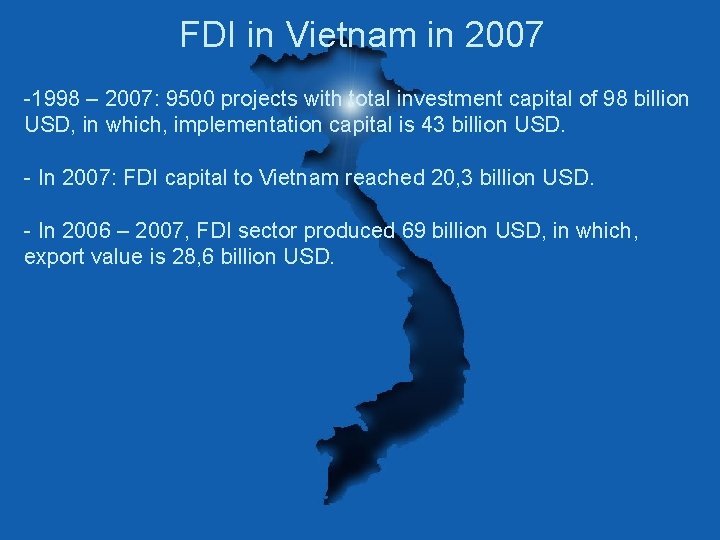 FDI in Vietnam in 2007

-1998 – 2007: 9500 projects with total investment capital of 98 billion USD, in which, implementation capital is 43 billion USD.

- In 2007: FDI capital to Vietnam reached 20,3 billion USD.

- In 2006 – 2007, FDI sector produced 69 billion USD, in which, export value is 28,6 billion USD.